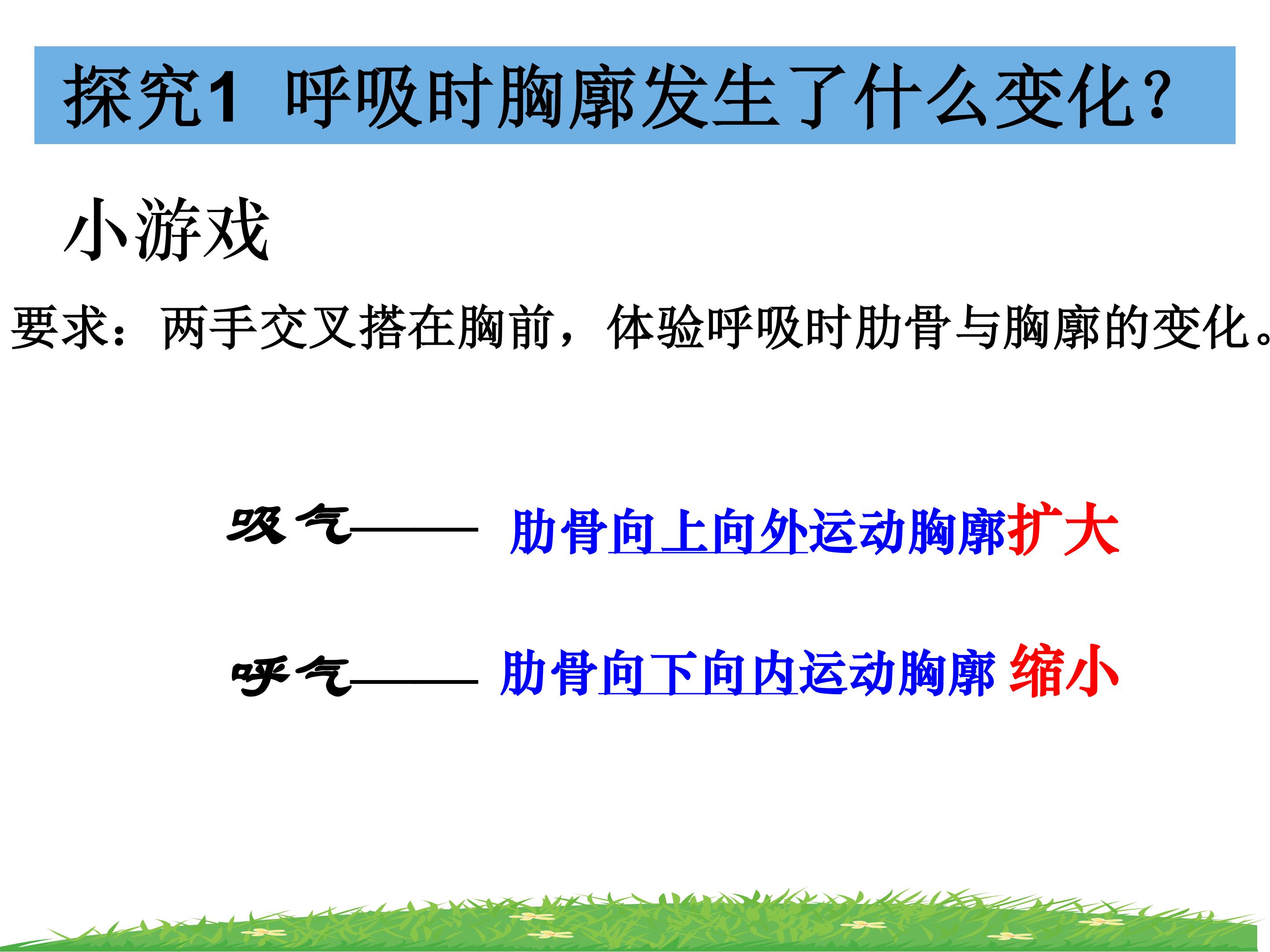 探究1 呼吸时胸廓发生了什么变化？

小游戏

要求：两手交叉搭在胸前，体验呼吸时肋骨与胸廓的变化。

吸气—— 肋骨向上向外运动胸廓扩大

呼气—— 肋骨向下向内运动胸廓 缩小